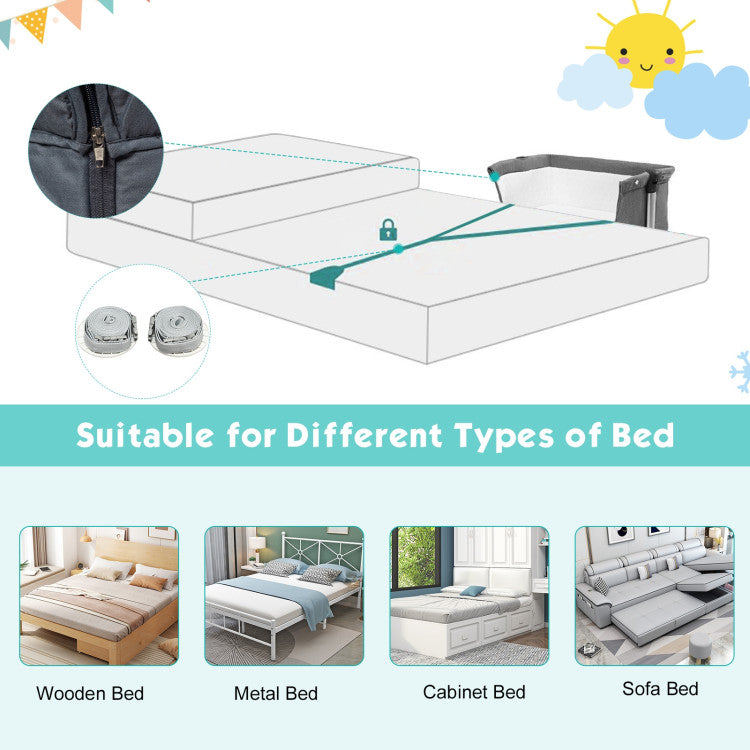 Suitable for Different Types of Bed

Wooden Bed

Metal Bed

Cabinet Bed

Sofa Bed